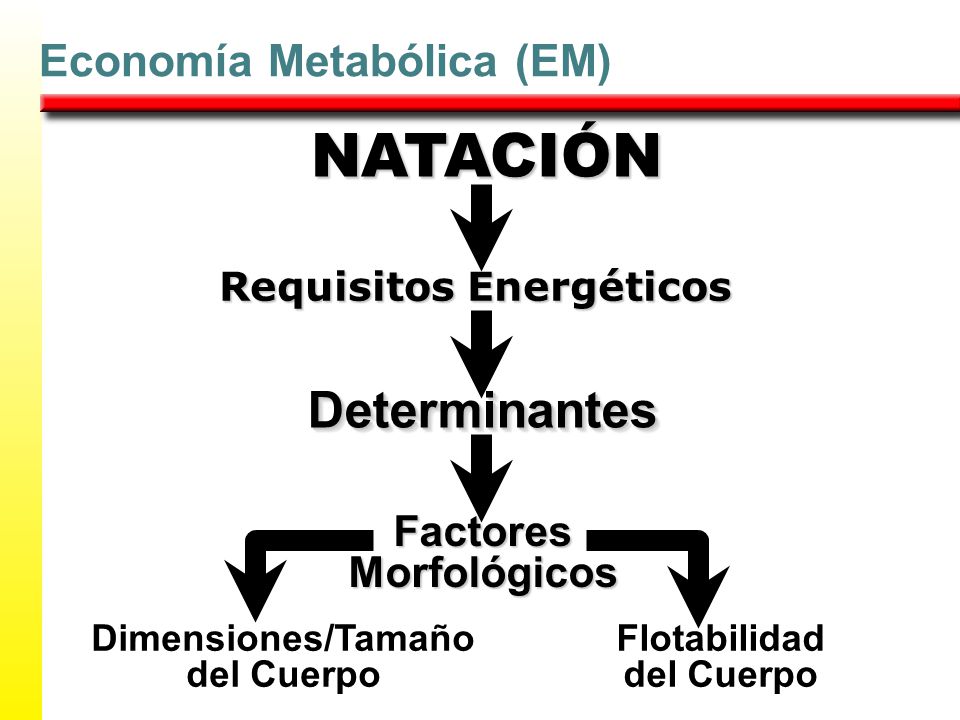 Economía Metabólica (EM)

NATACIÓN

Requisitos Energéticos

Determinantes

Factores Morfológicos

Dimensiones/Tamaño del Cuerpo

Flotabilidad del Cuerpo